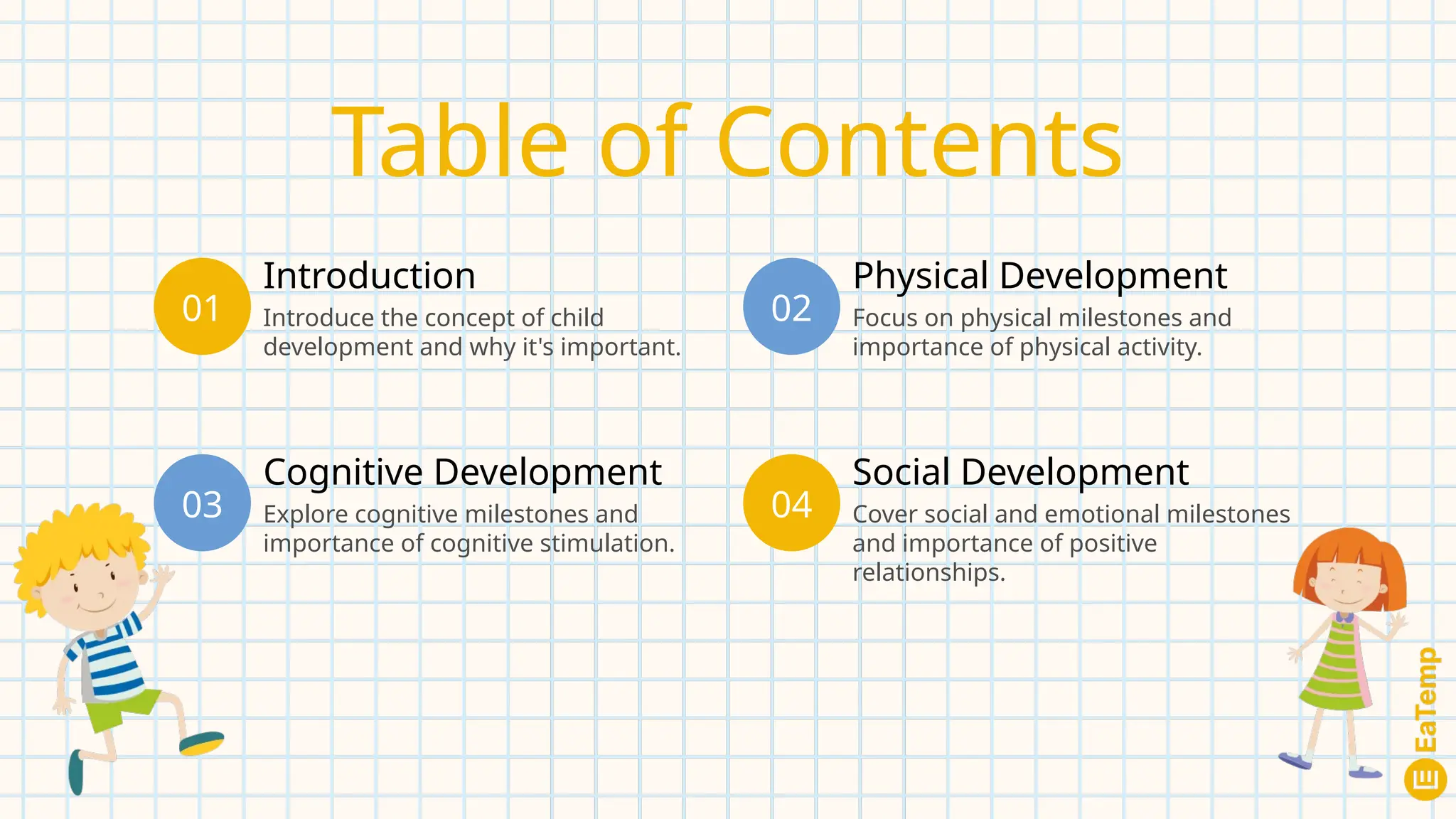 Table of Contents

01
Introduction
Introduce the concept of child development and why it's important.

02
Physical Development
Focus on physical milestones and importance of physical activity.

03
Cognitive Development
Explore cognitive milestones and importance of cognitive stimulation.

04
Social Development
Cover social and emotional milestones and importance of positive relationships.

EaTemp